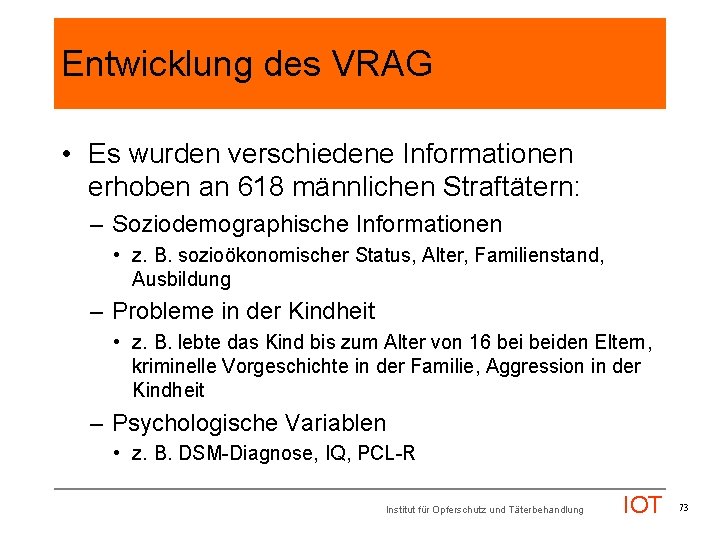 Entwicklung des VRAG

• Es wurden verschiedene Informationen erhoben an 618 männlichen Straftätern:

– Soziodemographische Informationen

• z. B. sozioökonomischer Status, Alter, Familienstand, Ausbildung

– Probleme in der Kindheit

• z. B. lebte das Kind bis zum Alter von 16 bei beiden Eltern, kriminelle Vorgeschichte in der Familie, Aggression in der Kindheit

– Psychologische Variablen

• z. B. DSM-Diagnose, IQ, PCL-R

Institut für Opferschutz und Täterbehandlung IOT 73